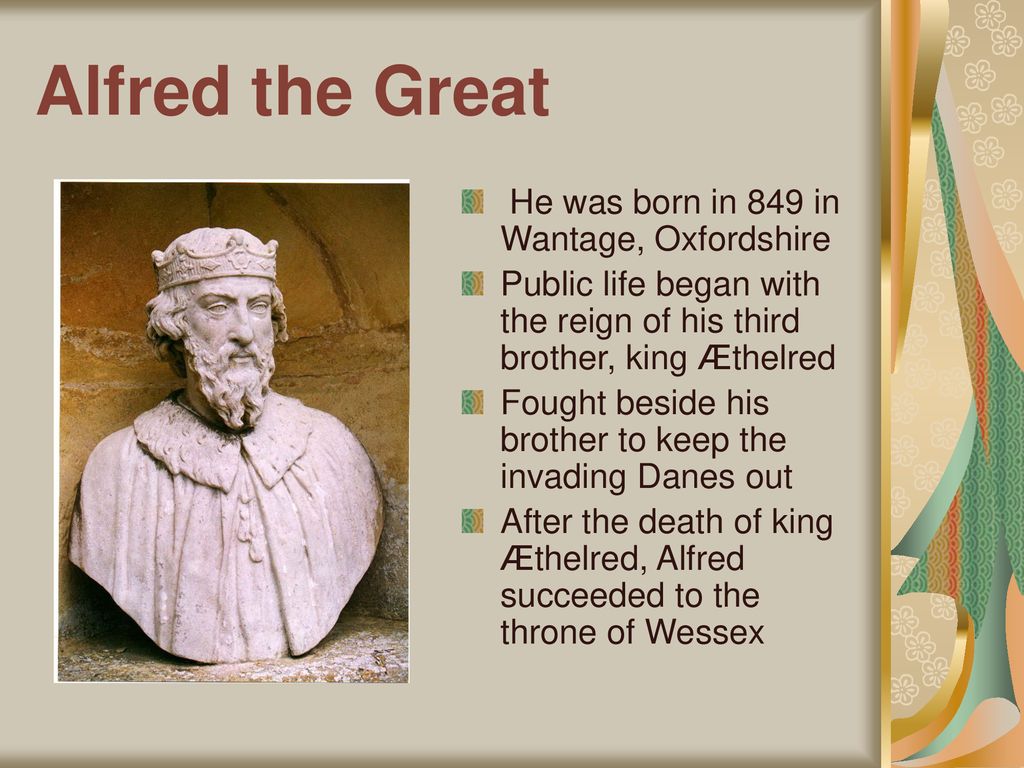 Alfred the Great

He was born in 849 in Wantage, Oxfordshire

Public life began with the reign of his third brother, king Æthelred

Fought beside his brother to keep the invading Danes out

After the death of king Æthelred, Alfred succeeded to the throne of Wessex